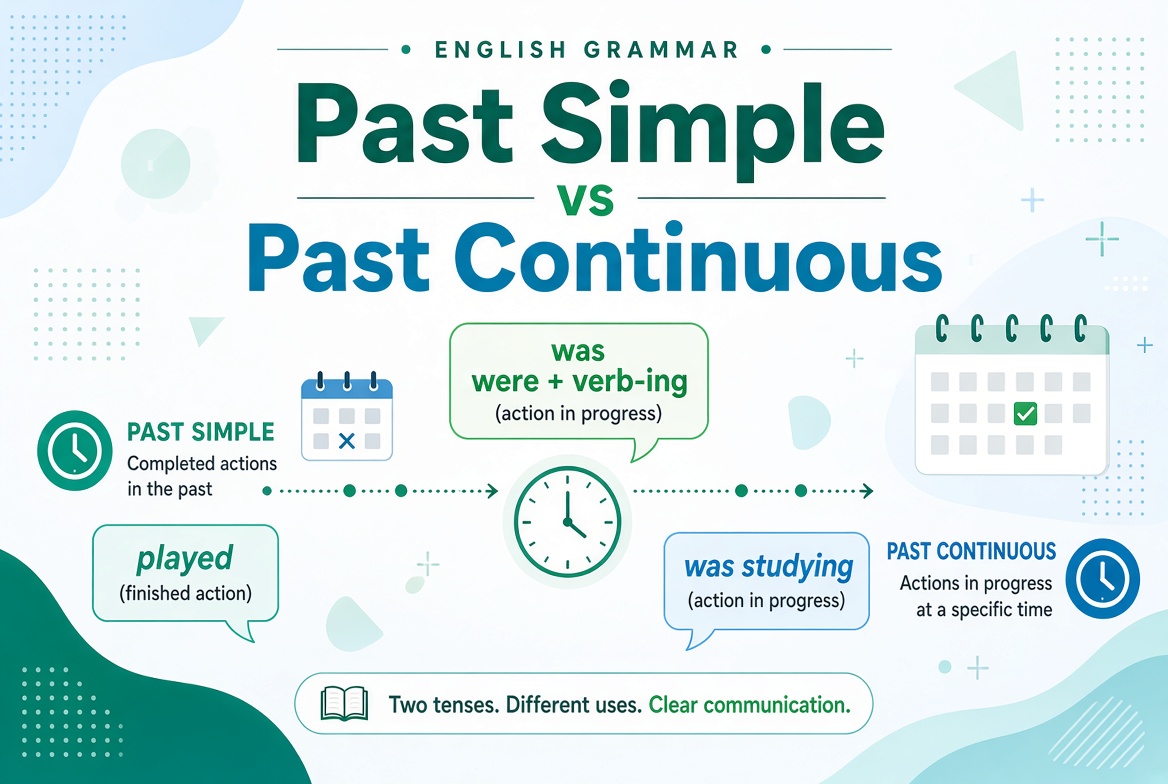 ENGLISH GRAMMAR

Past Simple

vs

Past Continuous

was
were + verb-ing
(action in progress)

PAST SIMPLE
Completed actions in the past

played
(finished action)

was studying
(action in progress)

PAST CONTINUOUS
Actions in progress at a specific time

Two tenses. Different uses. Clear communication.